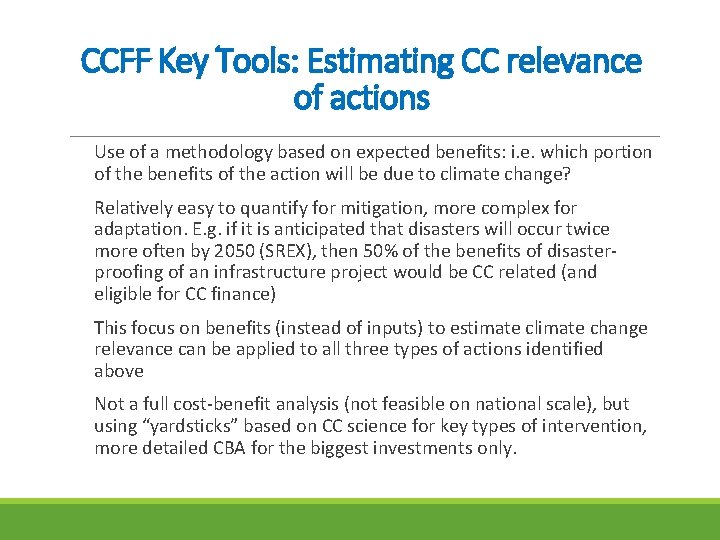 CCFF Key Tools: Estimating CC relevance of actions

Use of a methodology based on expected benefits: i.e. which portion of the benefits of the action will be due to climate change?

Relatively easy to quantify for mitigation, more complex for adaptation. E.g. if it is anticipated that disasters will occur twice more often by 2050 (SREX), then 50% of the benefits of disaster-proofing of an infrastructure project would be CC related (and eligible for CC finance)

This focus on benefits (instead of inputs) to estimate climate change relevance can be applied to all three types of actions identified above

Not a full cost-benefit analysis (not feasible on national scale), but using “yardsticks” based on CC science for key types of intervention, more detailed CBA for the biggest investments only.